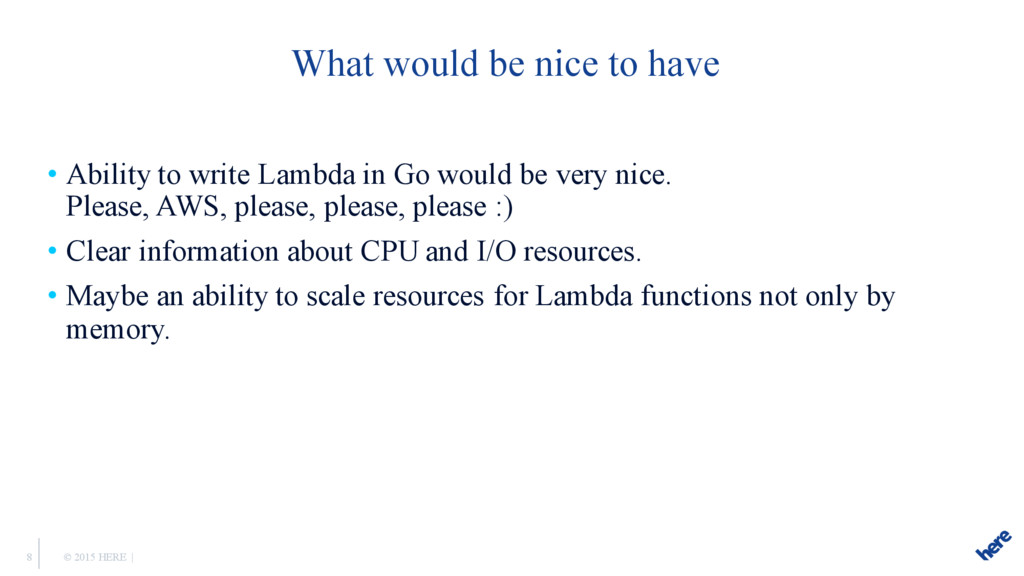 What would be nice to have

• Ability to write Lambda in Go would be very nice.
Please, AWS, please, please, please :)

• Clear information about CPU and I/O resources.

• Maybe an ability to scale resources for Lambda functions not only by memory.

8 © 2015 HERE |

here